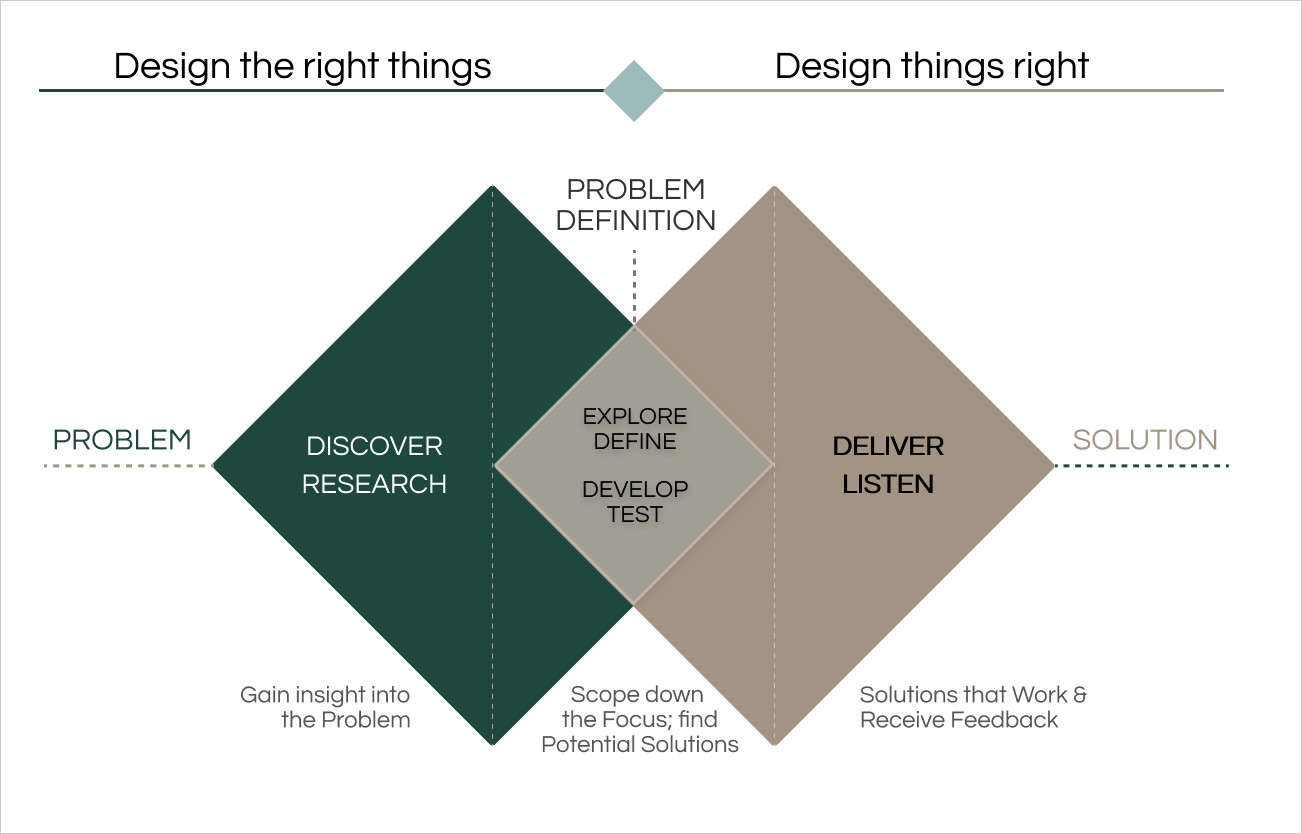 Design the right things

Design things right

PROBLEM DEFINITION

PROBLEM

DISCOVER
RESEARCH

EXPLORE
DEFINE

DEVELOP
TEST

DELIVER
LISTEN

SOLUTION

Gain insight into the Problem

Scope down the Focus; find Potential Solutions

Solutions that Work & Receive Feedback